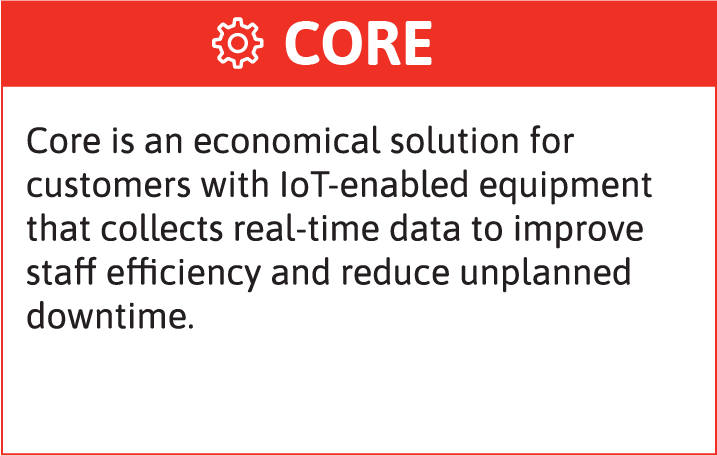 CORE

Core is an economical solution for customers with IoT-enabled equipment that collects real-time data to improve staff efficiency and reduce unplanned downtime.